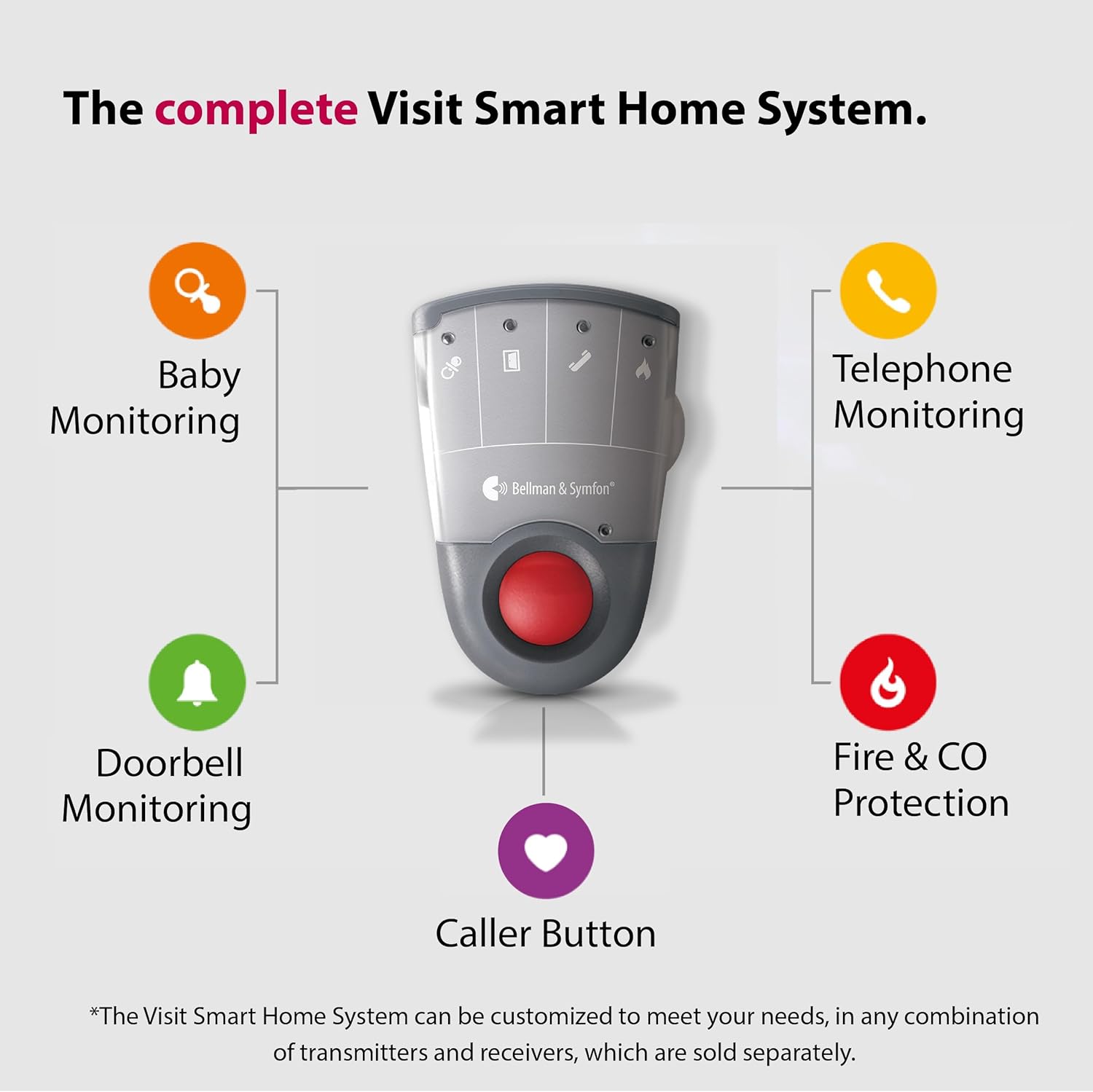 The complete Visit Smart Home System.

Baby Monitoring

Telephone Monitoring

Bellman & Symfon®

Doorbell Monitoring

Fire & CO Protection

Caller Button

*The Visit Smart Home System can be customized to meet your needs, in any combination of transmitters and receivers, which are sold separately.